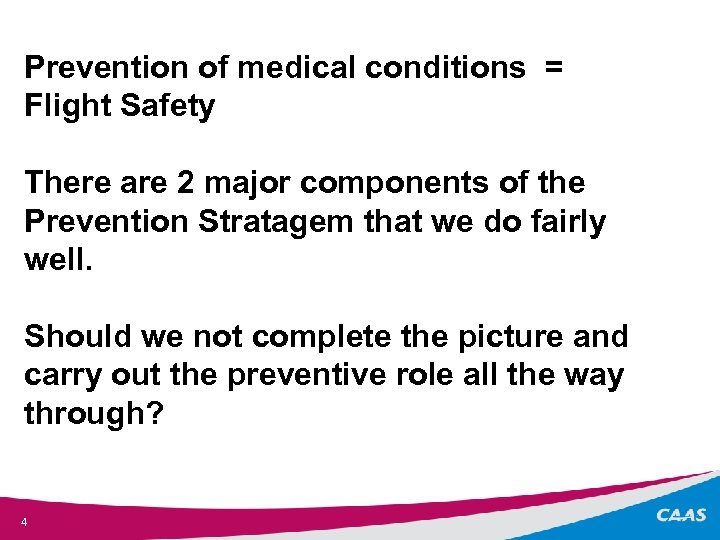 Prevention of medical conditions = Flight Safety

There are 2 major components of the Prevention Stratagem that we do fairly well.

Should we not complete the picture and carry out the preventive role all the way through?

4

CAAS